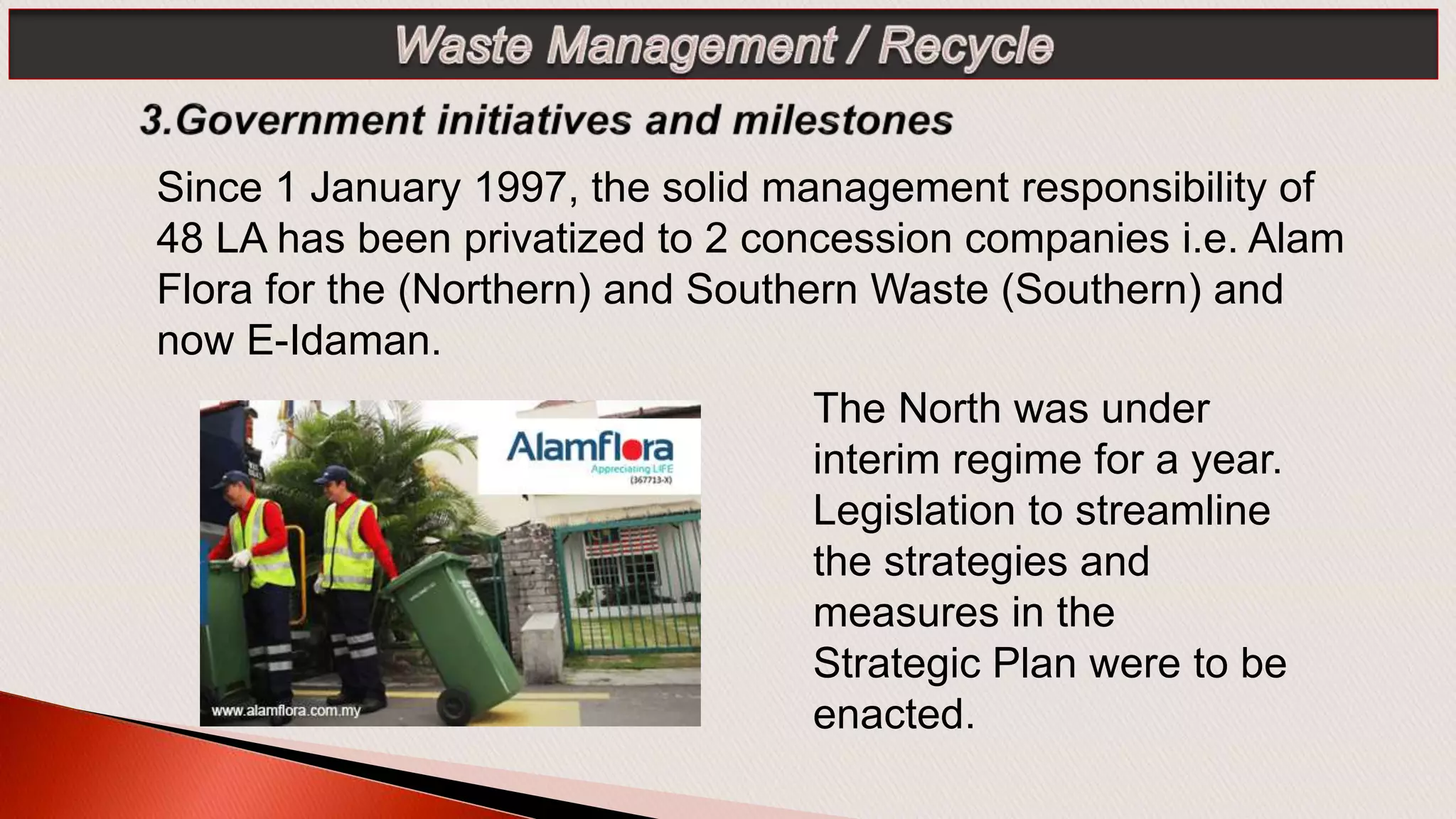 Waste Management / Recycle

3.Government initiatives and milestones

Since 1 January 1997, the solid management responsibility of 48 LA has been privatized to 2 concession companies i.e. Alam Flora for the (Northern) and Southern Waste (Southern) and now E-Idaman.

Alamflora
Appreciating LIFE
(367713-X)

www.alamflora.com.my

The North was under interim regime for a year. Legislation to streamline the strategies and measures in the Strategic Plan were to be enacted.